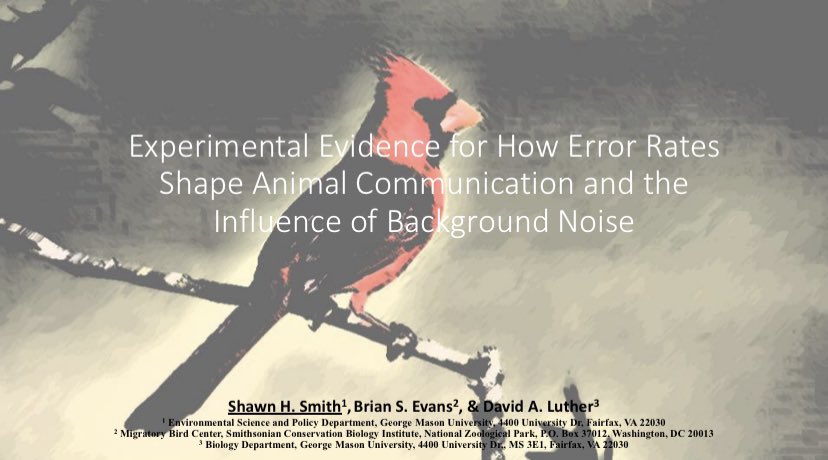 Experimental Evidence for How Error Rates Shape Animal Communication and the Influence of Background Noise

Shawn H. Smith$^1$, Brian S. Evans$^2$, & David A. Luther$^3$

$^1$ Environmental Science and Policy Department, George Mason University, 4400 University Dr, Fairfax, VA 22030
$^2$ Migratory Bird Center, Smithsonian Conservation Biology Institute, National Zoological Park, P.O. Box 37012, Washington, DC 20013
$^3$ Biology Department, George Mason University, 4400 University Dr., MS 3E1, Fairfax, VA 22030